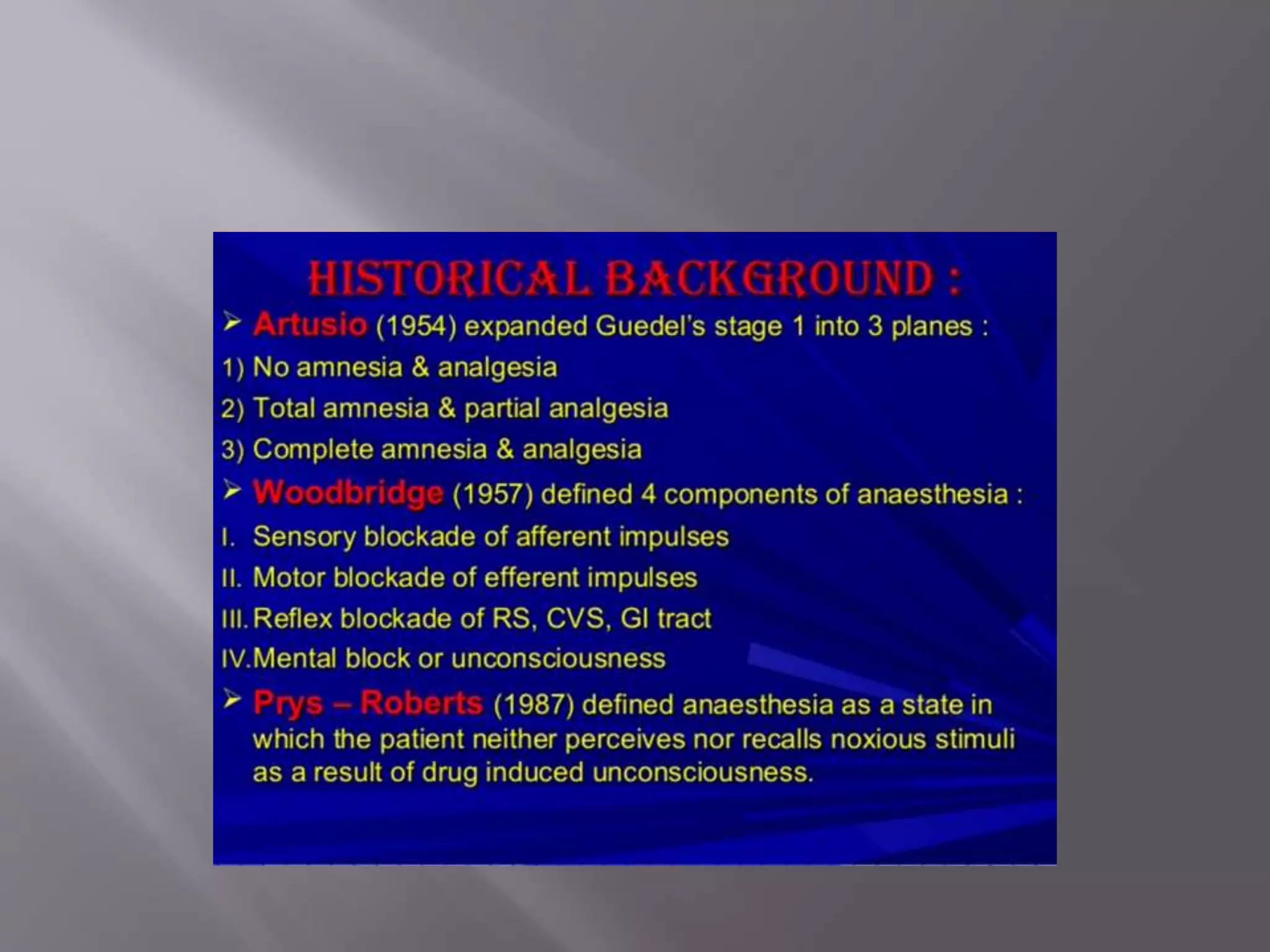 HISTORICAL BACKGROUND :

➢ Artusio (1954) expanded Guedel's stage 1 into 3 planes :

1) No amnesia & analgesia

2) Total amnesia & partial analgesia

3) Complete amnesia & analgesia

➢ Woodbridge (1957) defined 4 components of anaesthesia :

I. Sensory blockade of afferent impulses

II. Motor blockade of efferent impulses

III. Reflex blockade of RS, CVS, GI tract

IV. Mental block or unconsciousness

➢ Prys – Roberts (1987) defined anaesthesia as a state in which the patient neither perceives nor recalls noxious stimuli as a result of drug induced unconsciousness.